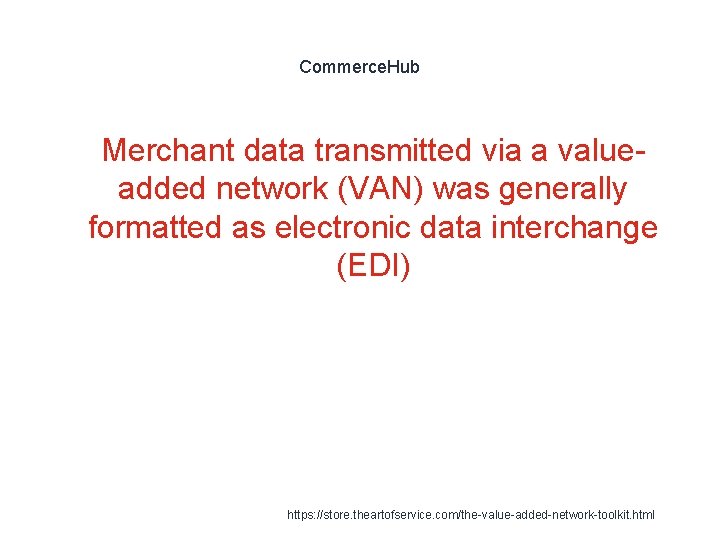 CommerceHub

Merchant data transmitted via a value-added network (VAN) was generally formatted as electronic data interchange (EDI)

https://store.theartofservice.com/the-value-added-network-toolkit.html